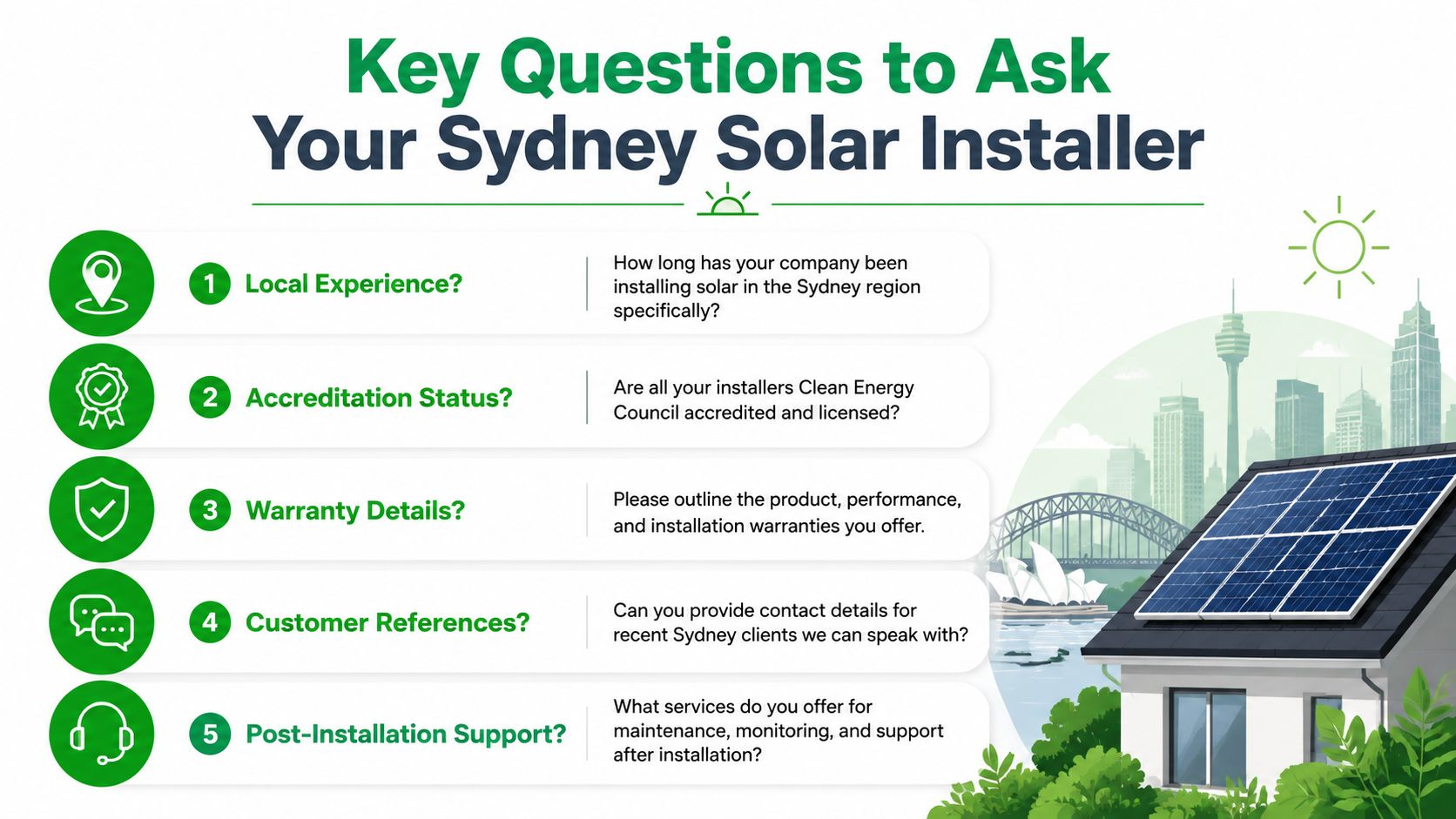 Key Questions to Ask
Your Sydney Solar Installer

1 Local Experience?

How long has your company been installing solar in the Sydney region specifically?

2 Accreditation Status?

Are all your installers Clean Energy Council accredited and licensed?

3 Warranty Details?

Please outline the product, performance, and installation warranties you offer.

4 Customer References?

Can you provide contact details for recent Sydney clients we can speak with?

5 Post-Installation Support?

What services do you offer for maintenance, monitoring, and support after installation?